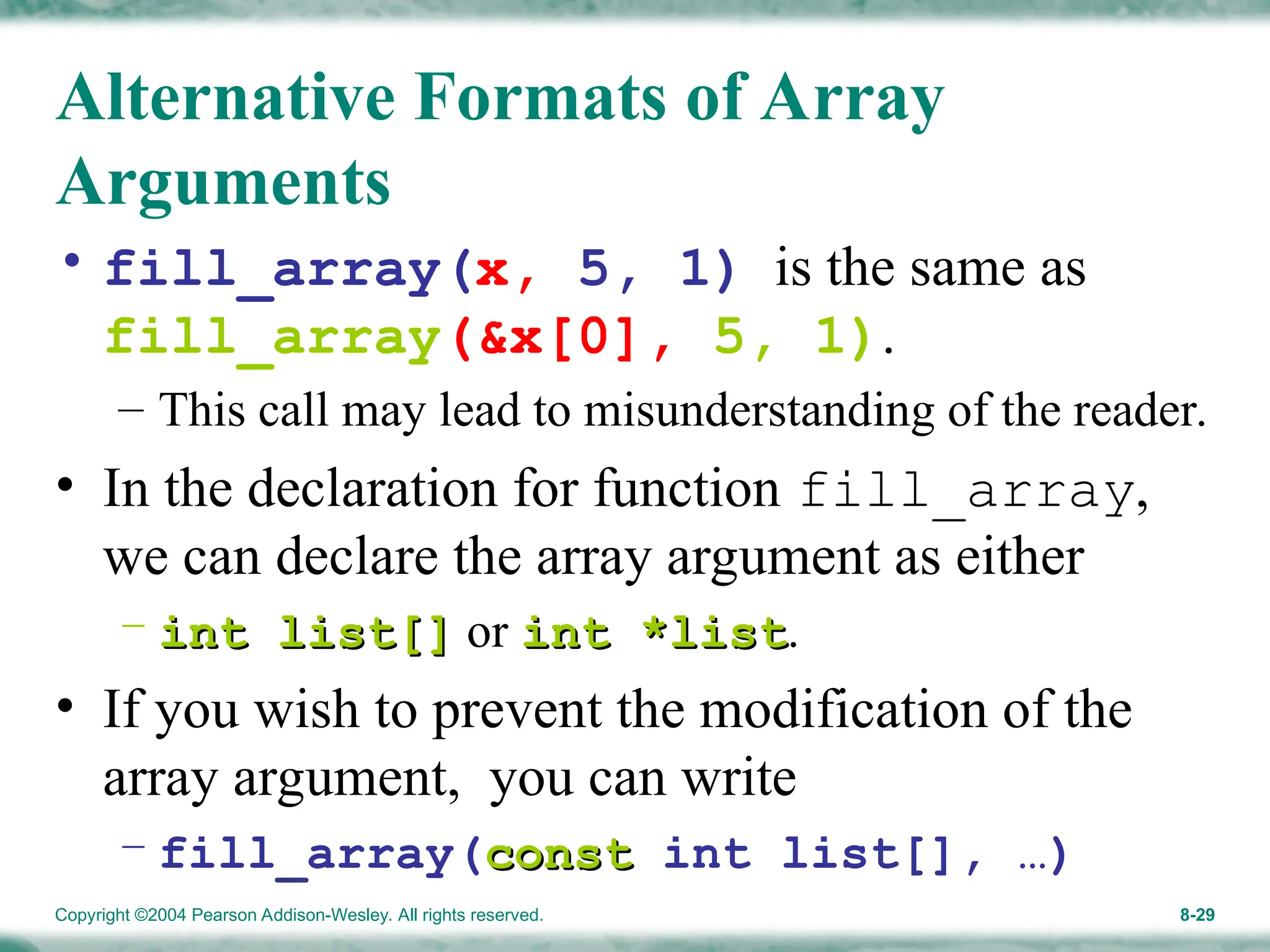 Alternative Formats of Array Arguments

• fill_array(x, 5, 1) is the same as fill_array(&x[0], 5, 1).

– This call may lead to misunderstanding of the reader.

• In the declaration for function fill_array, we can declare the array argument as either

– int list[] or int *list.

• If you wish to prevent the modification of the array argument, you can write

– fill_array(const int list[], …)

Copyright ©2004 Pearson Addison-Wesley. All rights reserved.

8-29